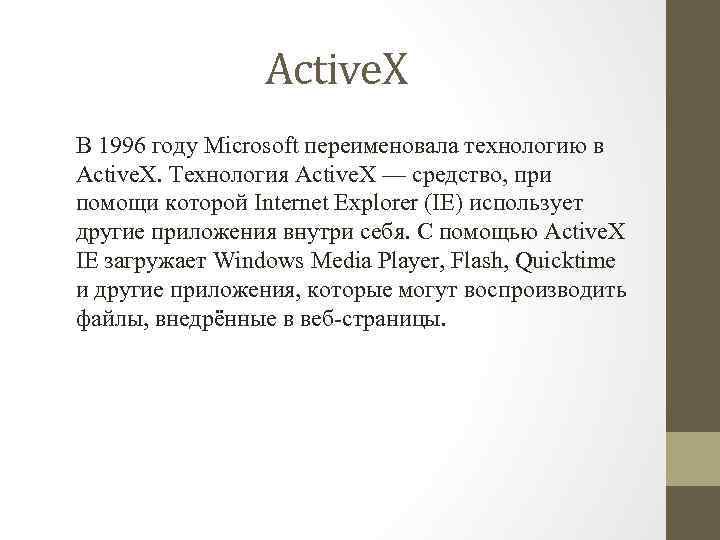 ActiveX

В 1996 году Microsoft переименовала технологию в ActiveX. Технология ActiveX — средство, при помощи которой Internet Explorer (IE) использует другие приложения внутри себя. С помощью ActiveX IE загружает Windows Media Player, Flash, Quicktime и другие приложения, которые могут воспроизводить файлы, внедрённые в веб-страницы.